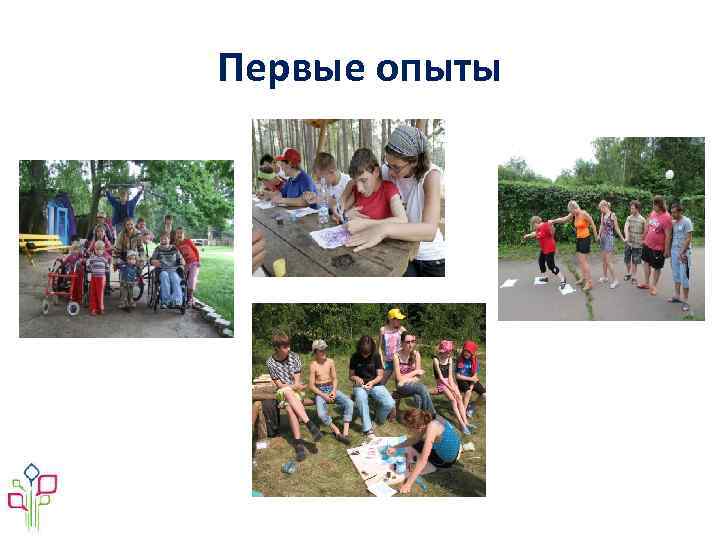 Первые опыты